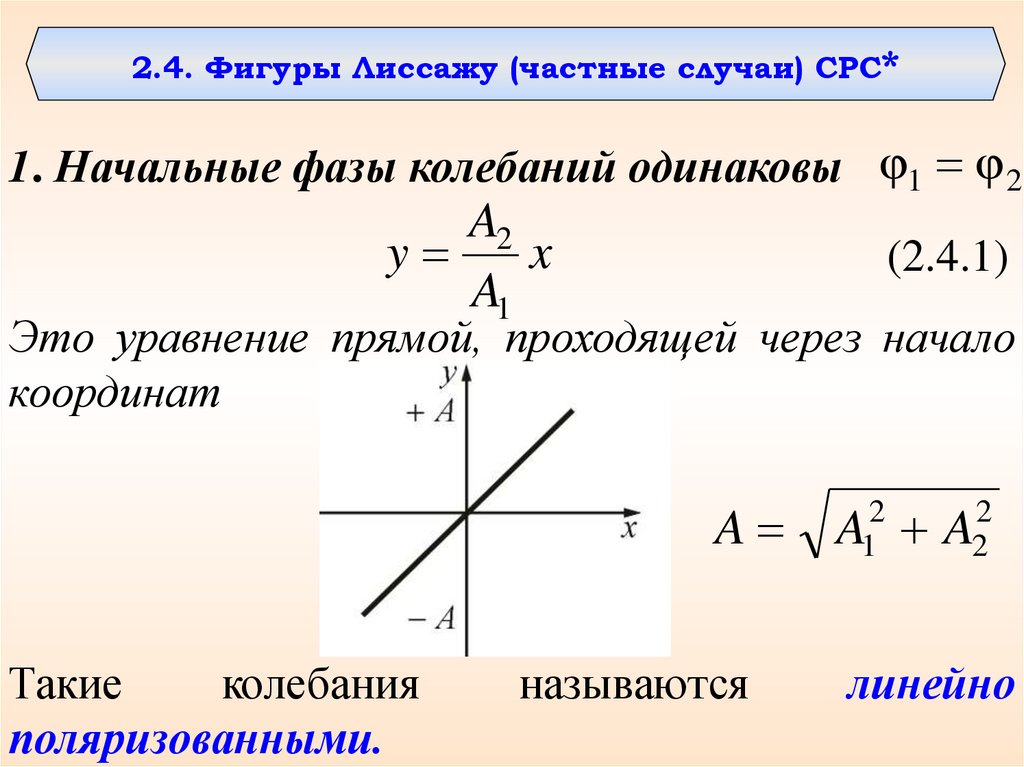 2.4. Фигуры Лиссажу (частные случаи) СРС*

1. Начальные фазы колебаний одинаковы $\varphi_1 = \varphi_2$

$y = \frac{A_2}{A_1} x$ (2.4.1)

Это уравнение прямой, проходящей через начало координат

$y$
$+A$
$x$
$-A$

$A = \sqrt{A_1^2 + A_2^2}$

Такие колебания называются линейно поляризованными.